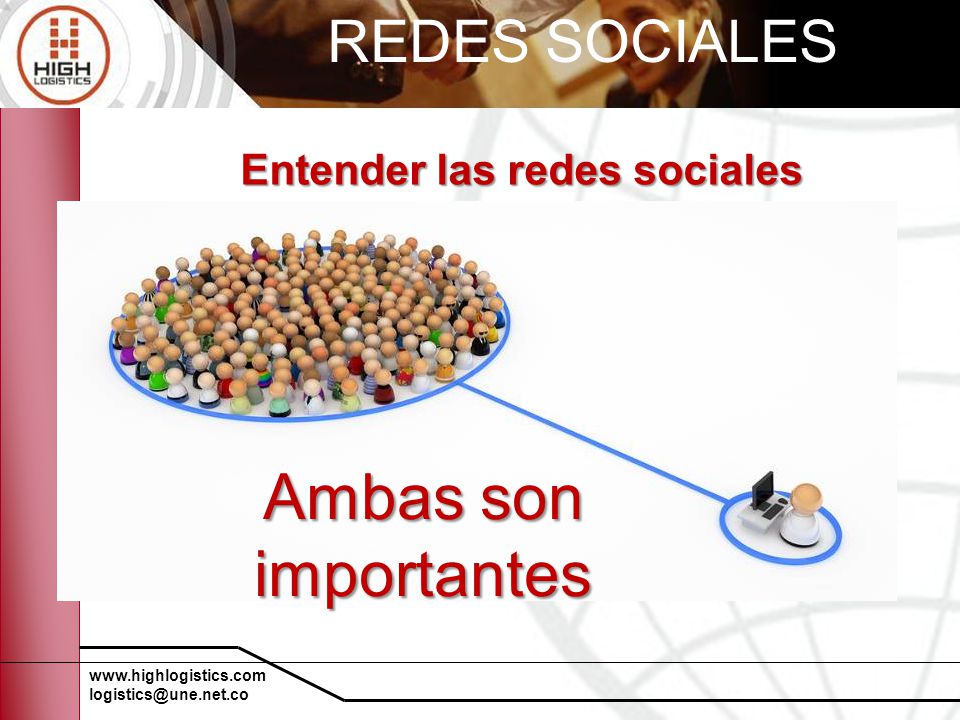 HIGH LOGISTICS

REDES SOCIALES

Entender las redes sociales

Ambas son importantes

www.highlogistics.com
logistics@une.net.co